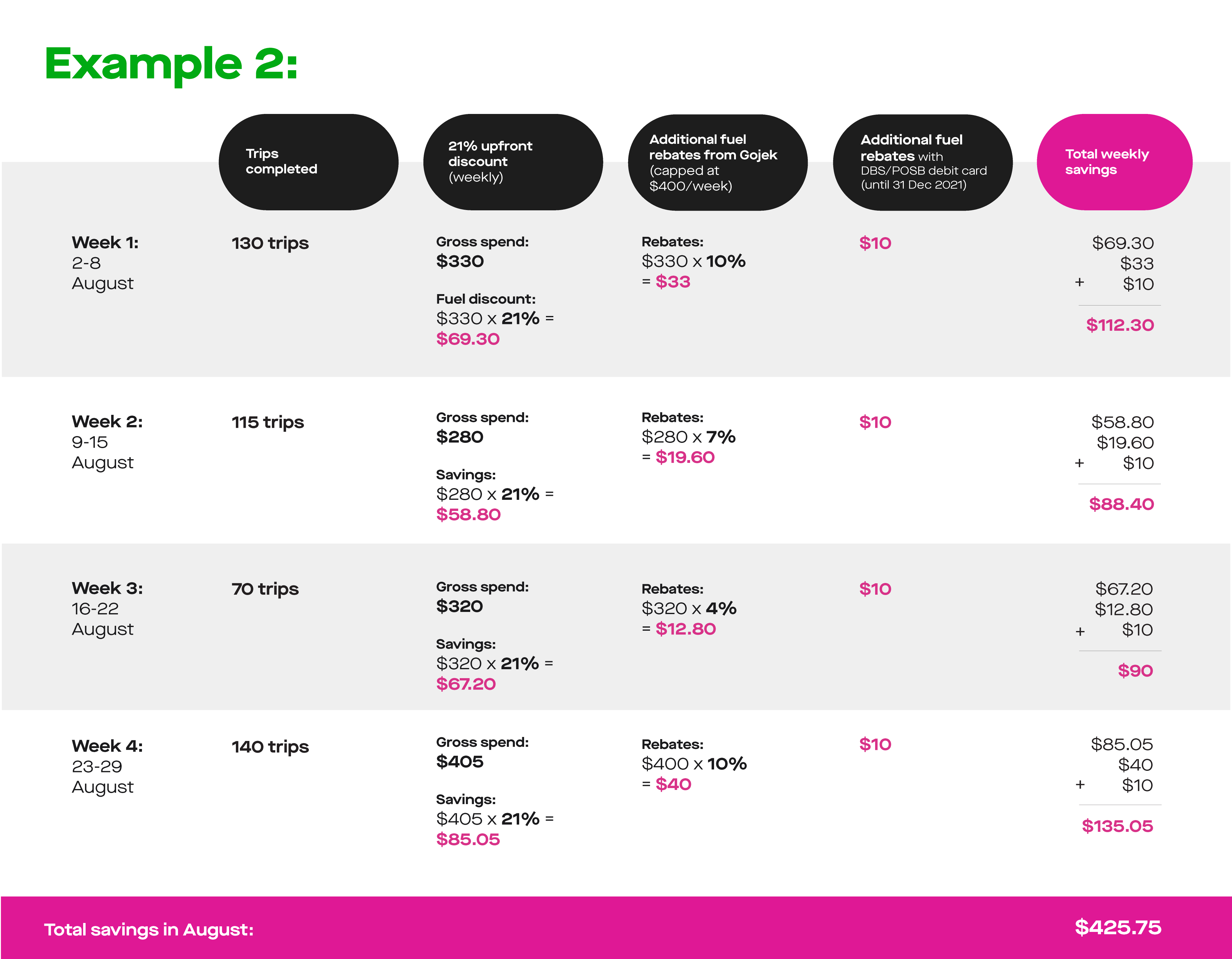 Example 2:

| | Trips completed | 21% upfront discount (weekly) | Additional fuel rebates from Gojek (capped at \$400/week) | Additional fuel rebates with DBS/POSB debit card (until 31 Dec 2021) | Total weekly savings |
|---|---|---|---|---|---|
| Week 1: 2-8 August | 130 trips | Gross spend: \$330 Fuel discount: \$330 x 21% = \$69.30 | Rebates: \$330 x 10% = \$33 | \$10 | \$69.30 \$33 + \$10 \$112.30 |
| Week 2: 9-15 August | 115 trips | Gross spend: \$280 Savings: \$280 x 21% = \$58.80 | Rebates: \$280 x 7% = \$19.60 | \$10 | \$58.80 \$19.60 + \$10 \$88.40 |
| Week 3: 16-22 August | 70 trips | Gross spend: \$320 Savings: \$320 x 21% = \$67.20 | Rebates: \$320 x 4% = \$12.80 | \$10 | \$67.20 \$12.80 + \$10 \$90 |
| Week 4: 23-29 August | 140 trips | Gross spend: \$405 Savings: \$405 x 21% = \$85.05 | Rebates: \$400 x 10% = \$40 | \$10 | \$85.05 \$40 + \$10 \$135.05 |

Total savings in August: \$425.75